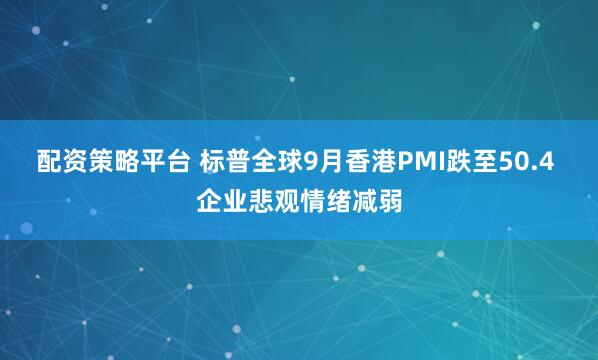 配资策略平台 标普全球9月香港PMI跌至50.4 企业悲观情绪减弱